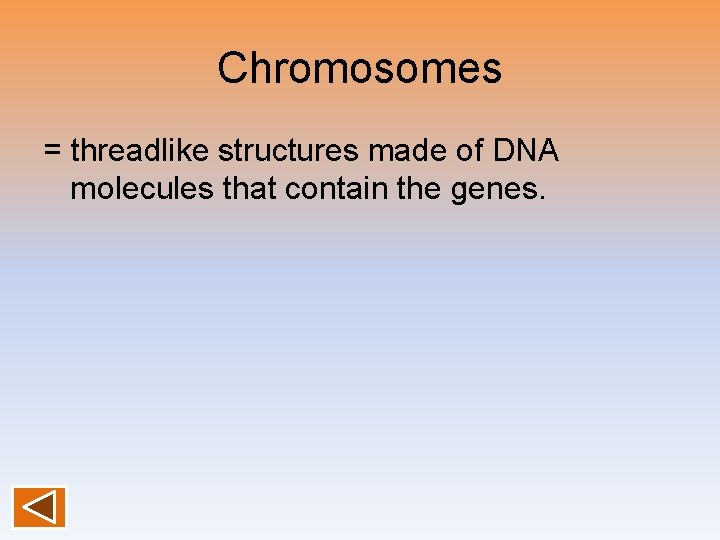 Chromosomes

= threadlike structures made of DNA molecules that contain the genes.